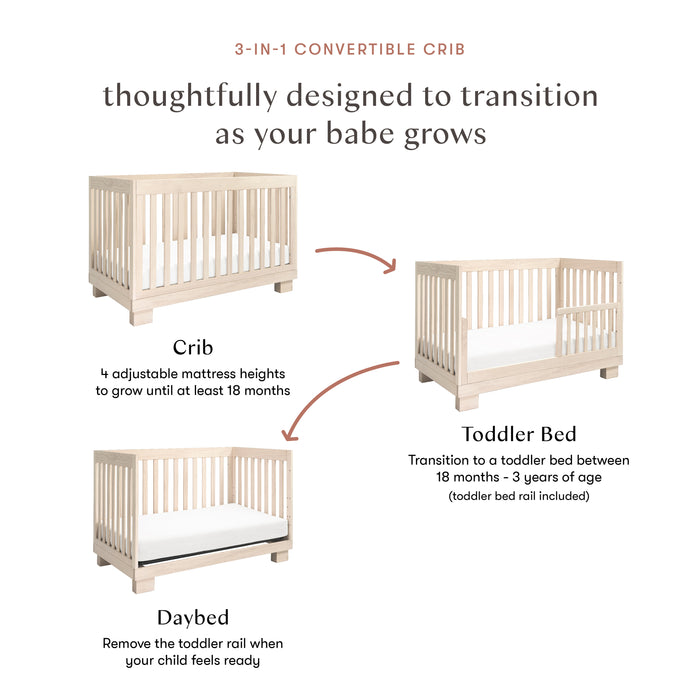 3-IN-1 CONVERTIBLE CRIB

thoughtfully designed to transition as your babe grows

Crib

4 adjustable mattress heights to grow until at least 18 months

Toddler Bed

Transition to a toddler bed between 18 months - 3 years of age

(toddler bed rail included)

Daybed

Remove the toddler rail when your child feels ready